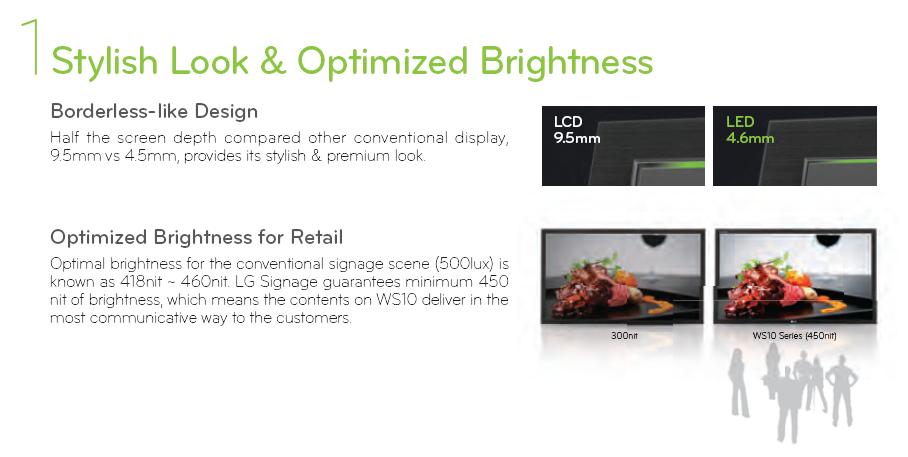 1 Stylish Look & Optimized Brightness

Borderless-like Design

Half the screen depth compared other conventional display, 9.5mm vs 4.5mm, provides its stylish & premium look.

LCD
9.5mm

LED
4.6mm

Optimized Brightness for Retail

Optimal brightness for the conventional signage scene (500lux) is known as 418nit ~ 460nit. LG Signage guarantees minimum 450 nit of brightness, which means the contents on WS10 deliver in the most communicative way to the customers.

300nit

WS10 Series (450nit)